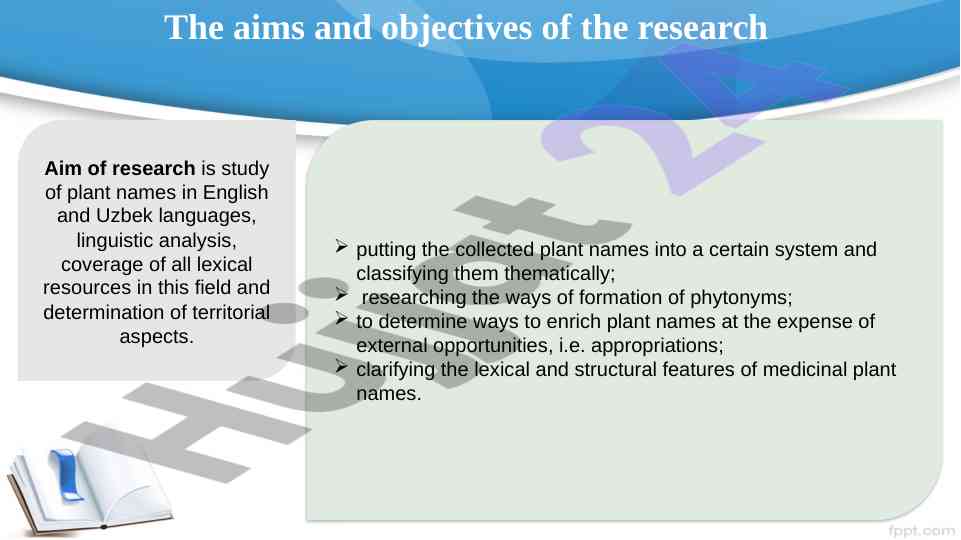 The aims and objectives of the research

**Aim of research** is study of plant names in English and Uzbek languages, linguistic analysis, coverage of all lexical resources in this field and determination of territorial aspects.

➢ putting the collected plant names into a certain system and classifying them thematically;
➢ researching the ways of formation of phytonyms;
➢ to determine ways to enrich plant names at the expense of external opportunities, i.e. appropriations;
➢ clarifying the lexical and structural features of medicinal plant names.

Hujjat 24

fppt.com